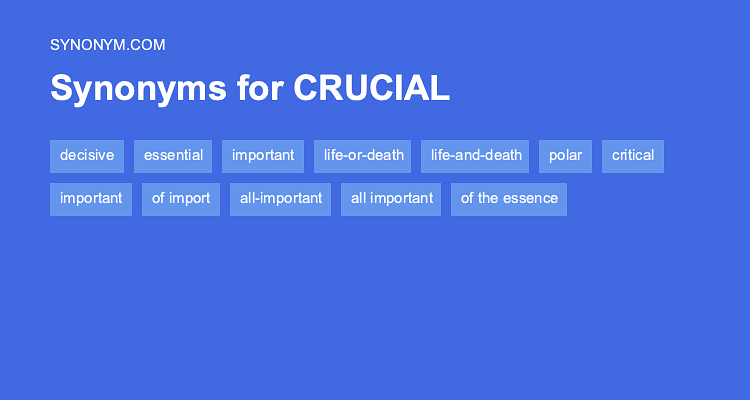 SYNONYM.COM

Synonyms for CRUCIAL

decisive essential important life-or-death life-and-death polar critical important of import all-important all important of the essence